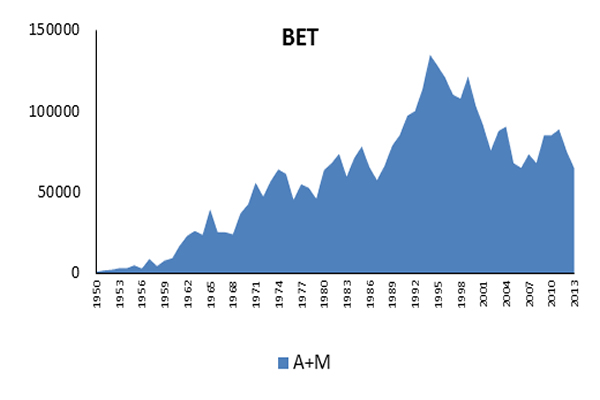 BET

150000
100000
50000
0

1950
1953
1956
1959
1962
1965
1968
1971
1974
1977
1980
1983
1986
1989
1992
1995
1998
2001
2004
2007
2010
2013

A+M